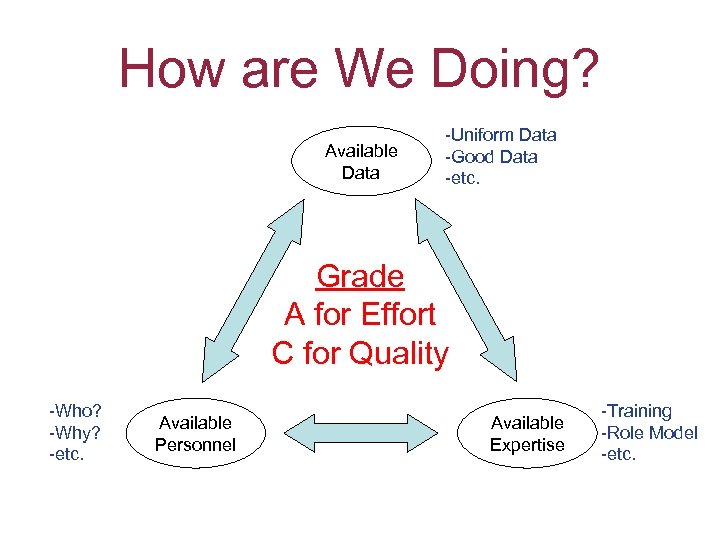 How are We Doing?

Available Data

-Uniform Data
-Good Data
-etc.

Grade
A for Effort
C for Quality

-Who?
-Why?
-etc.

Available Personnel

Available Expertise

-Training
-Role Model
-etc.